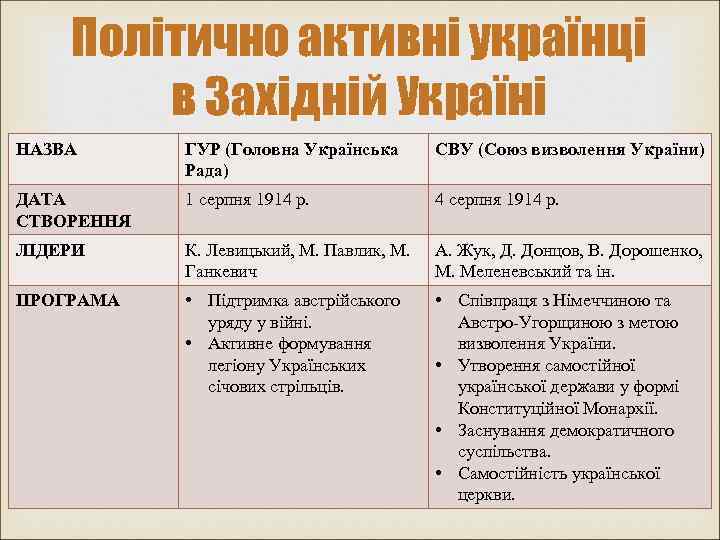 Політично активні українці в Західній Україні

| НАЗВА | ГУР (Головна Українська Рада) | СВУ (Союз визволення України) |
|---|---|---|
| ДАТА СТВОРЕННЯ | 1 серпня 1914 р. | 4 серпня 1914 р. |
| ЛІДЕРИ | К. Левицький, М. Павлик, М. Ганкевич | А. Жук, Д. Донцов, В. Дорошенко, М. Меленевський та ін. |
| ПРОГРАМА | • Підтримка австрійського уряду у війні. • Активне формування легіону Українських січових стрільців. | • Співпраця з Німеччиною та Австро-Угорщиною з метою визволення України. • Утворення самостійної української держави у формі Конституційної Монархії. • Заснування демократичного суспільства. • Самостійність української церкви. |